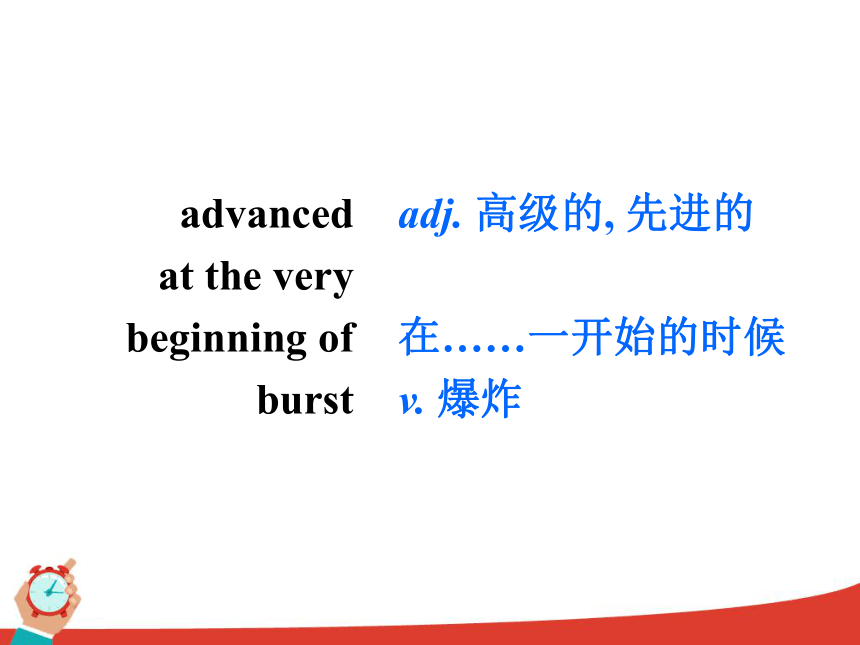 advanced adj. 高级的, 先进的
at the very beginning of 在……一开始的时候
burst v. 爆炸